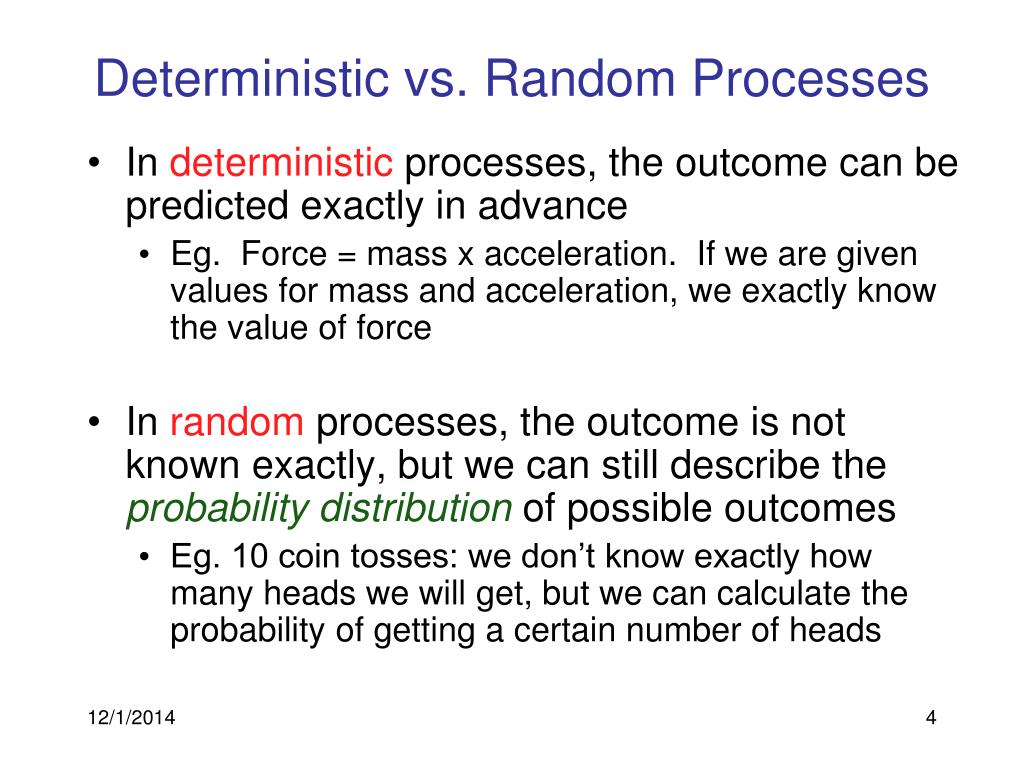 Deterministic vs. Random Processes

• In deterministic processes, the outcome can be predicted exactly in advance

• Eg. Force = mass x acceleration. If we are given values for mass and acceleration, we exactly know the value of force

• In random processes, the outcome is not known exactly, but we can still describe the probability distribution of possible outcomes

• Eg. 10 coin tosses: we don't know exactly how many heads we will get, but we can calculate the probability of getting a certain number of heads

12/1/2014

4